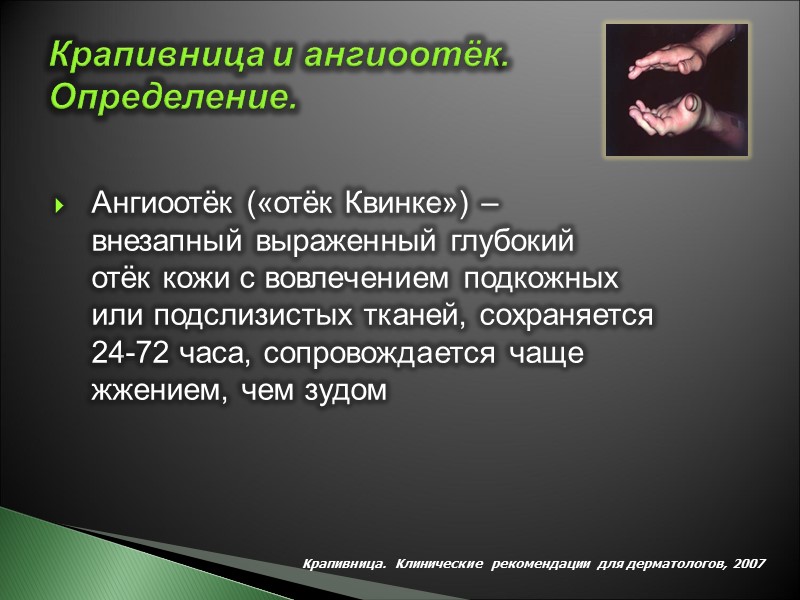 Крапивница и ангиоотёк. Определение.

Ангиоотёк («отёк Квинке») – внезапный выраженный глубокий отёк кожи с вовлечением подкожных или подслизистых тканей, сохраняется 24-72 часа, сопровождается чаще жжением, чем зудом

Крапивница. Клинические рекомендации для дерматологов, 2007